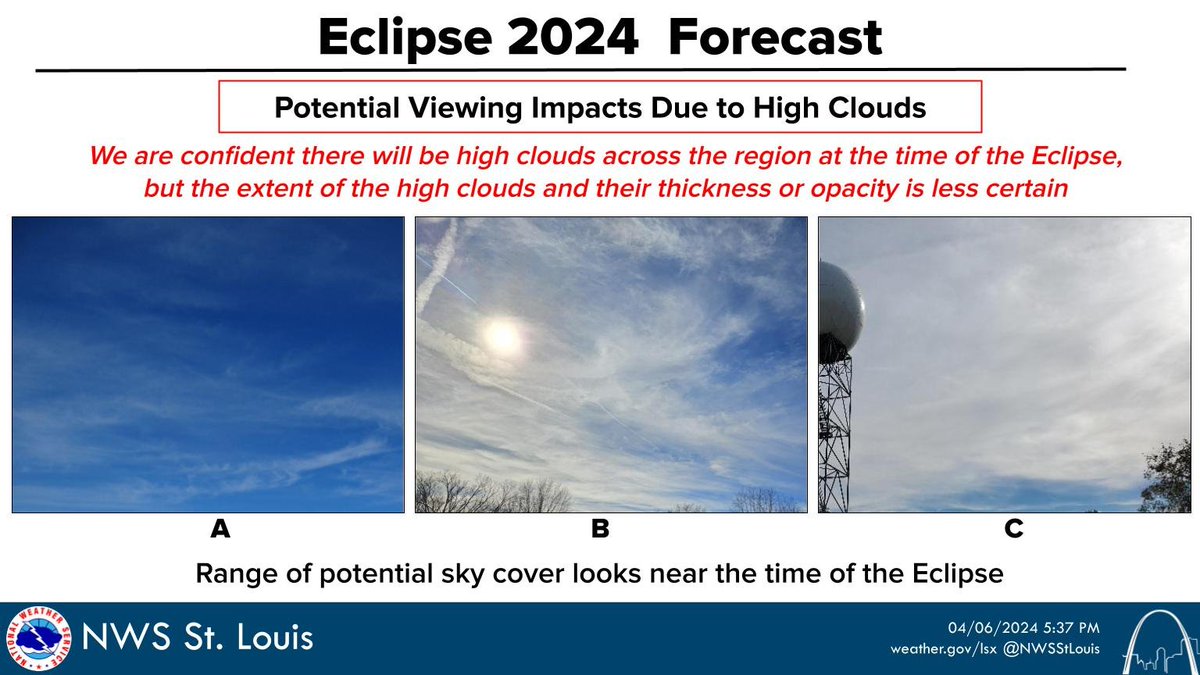 Eclipse 2024 Forecast

Potential Viewing Impacts Due to High Clouds

We are confident there will be high clouds across the region at the time of the Eclipse, but the extent of the high clouds and their thickness or opacity is less certain

A

B

C

Range of potential sky cover looks near the time of the Eclipse

NATIONAL WEATHER SERVICE

NWS St. Louis

04/06/2024 5:37 PM
weather.gov/lsx @NWSStLouis